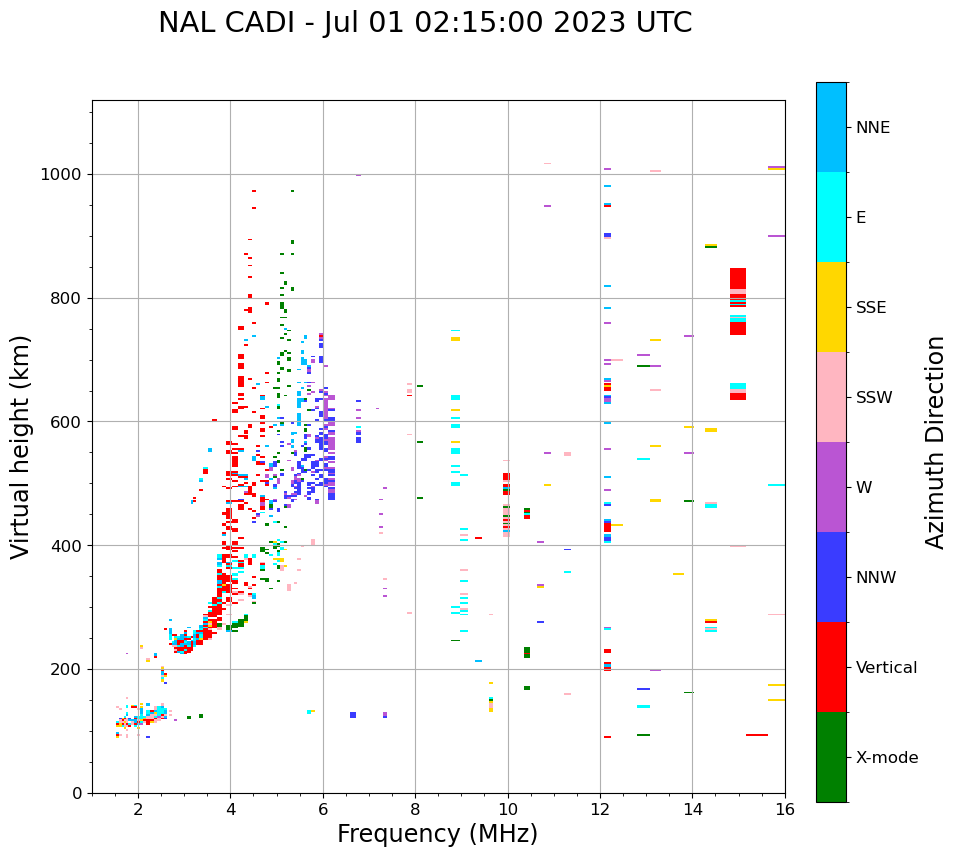 NAL CADI - Jul 01 02:15:00 2023 UTC

Virtual height (km)

1000
800
600
400
200
0

2
4
6
8
10
12
14
16

Frequency (MHz)

NNE
E
SSE
SSW
W
NNW
Vertical
X-mode

Azimuth Direction